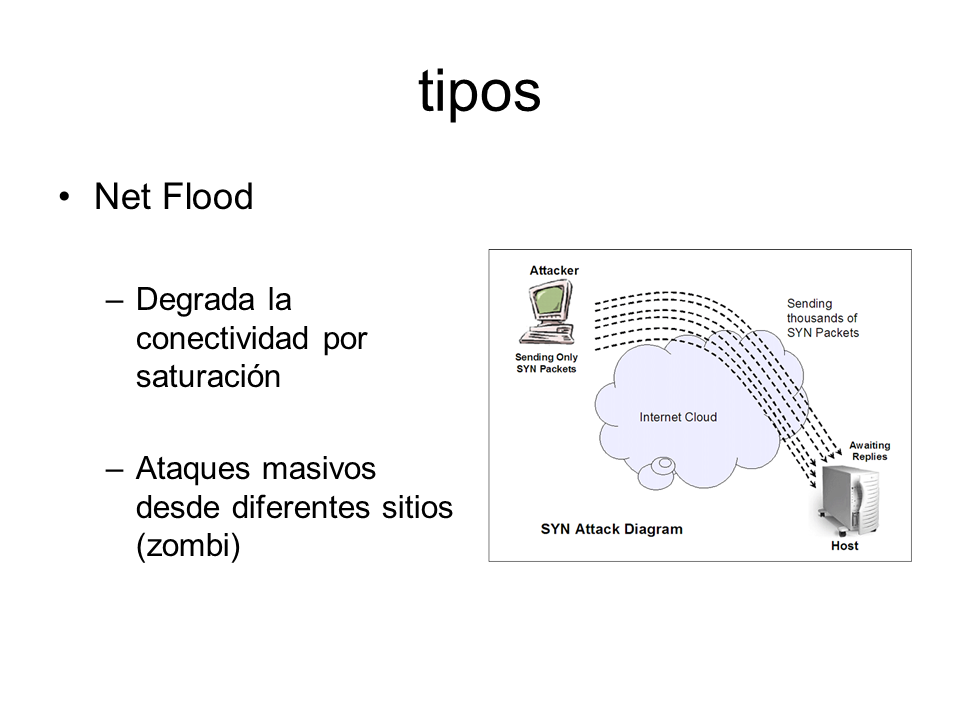 tipos

• Net Flood

– Degrada la conectividad por saturación

– Ataques masivos desde diferentes sitios (zombi)

Attacker

Sending Only SYN Packets

Sending thousands of SYN Packets

Internet Cloud

Awaiting Replies

SYN Attack Diagram

Host